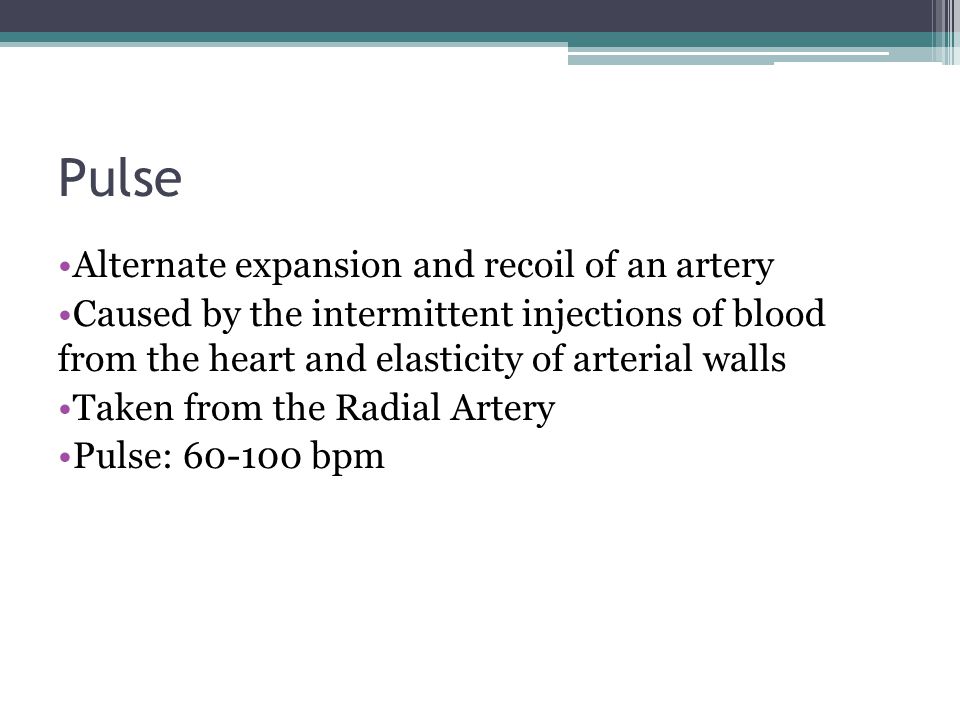 Pulse

•Alternate expansion and recoil of an artery
•Caused by the intermittent injections of blood from the heart and elasticity of arterial walls
•Taken from the Radial Artery
•Pulse: 60-100 bpm